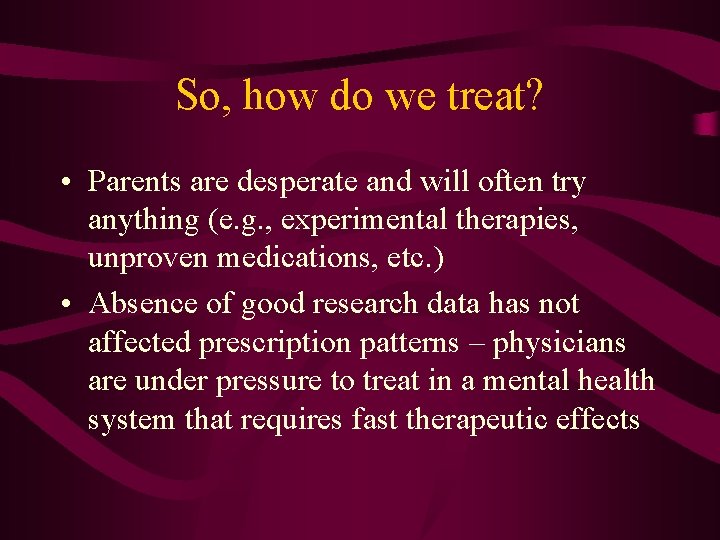 So, how do we treat?

• Parents are desperate and will often try anything (e.g., experimental therapies, unproven medications, etc.)
• Absence of good research data has not affected prescription patterns – physicians are under pressure to treat in a mental health system that requires fast therapeutic effects